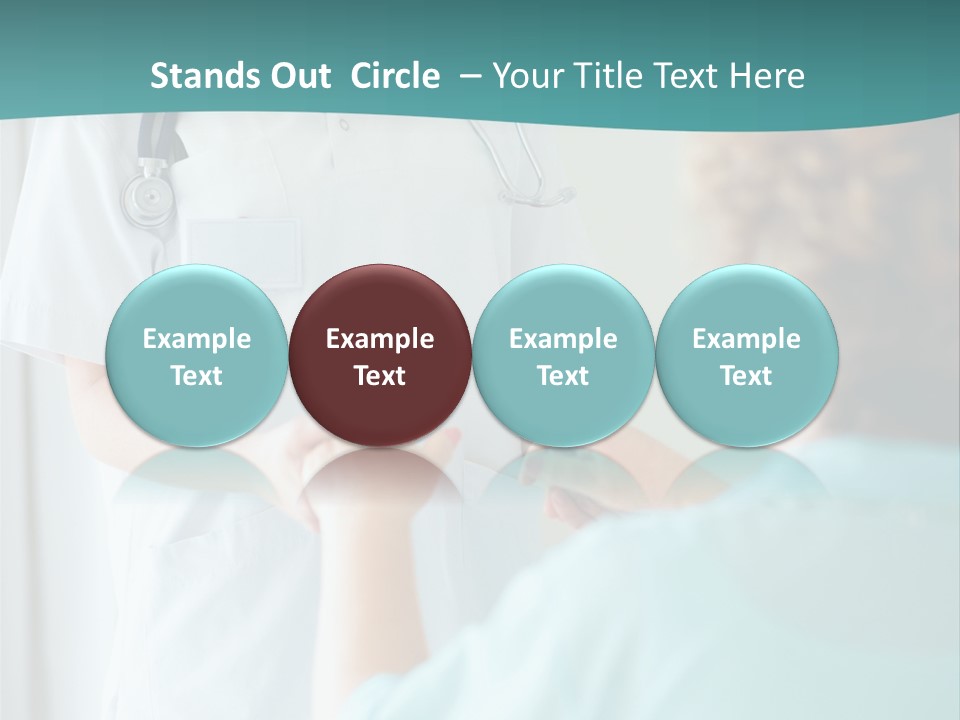 Stands Out Circle – Your Title Text Here

Example Text

Example Text

Example Text

Example Text